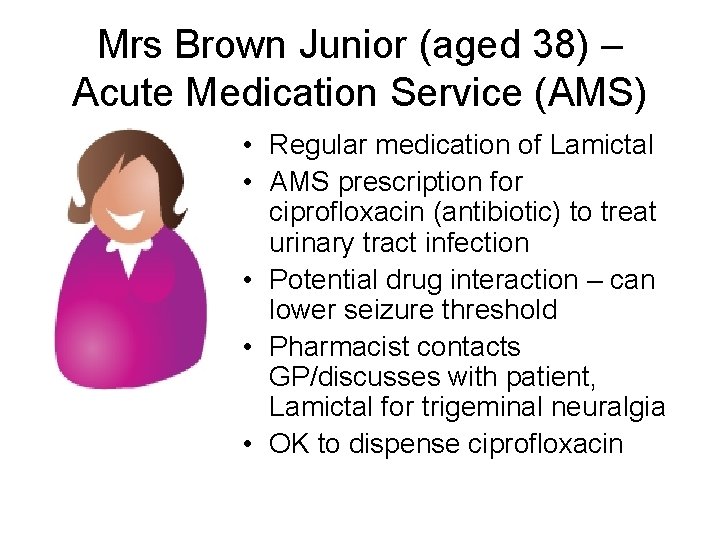 Mrs Brown Junior (aged 38) – Acute Medication Service (AMS)

• Regular medication of Lamictal
• AMS prescription for ciprofloxacin (antibiotic) to treat urinary tract infection
• Potential drug interaction – can lower seizure threshold
• Pharmacist contacts GP/discusses with patient, Lamictal for trigeminal neuralgia
• OK to dispense ciprofloxacin